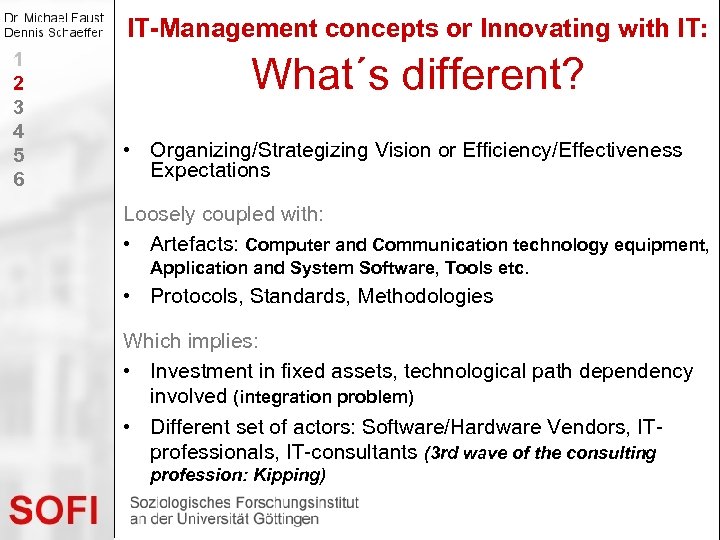 Dr. Michael Faust
Dennis Schaeffer

1
2
3
4
5
6

IT-Management concepts or Innovating with IT:
What´s different?

• Organizing/Strategizing Vision or Efficiency/Effectiveness Expectations

Loosely coupled with:

• Artefacts: Computer and Communication technology equipment, Application and System Software, Tools etc.
• Protocols, Standards, Methodologies

Which implies:

• Investment in fixed assets, technological path dependency involved (integration problem)
• Different set of actors: Software/Hardware Vendors, IT-professionals, IT-consultants (3rd wave of the consulting profession: Kipping)

SOFI
Soziologisches Forschungsinstitut
an der Universität Göttingen